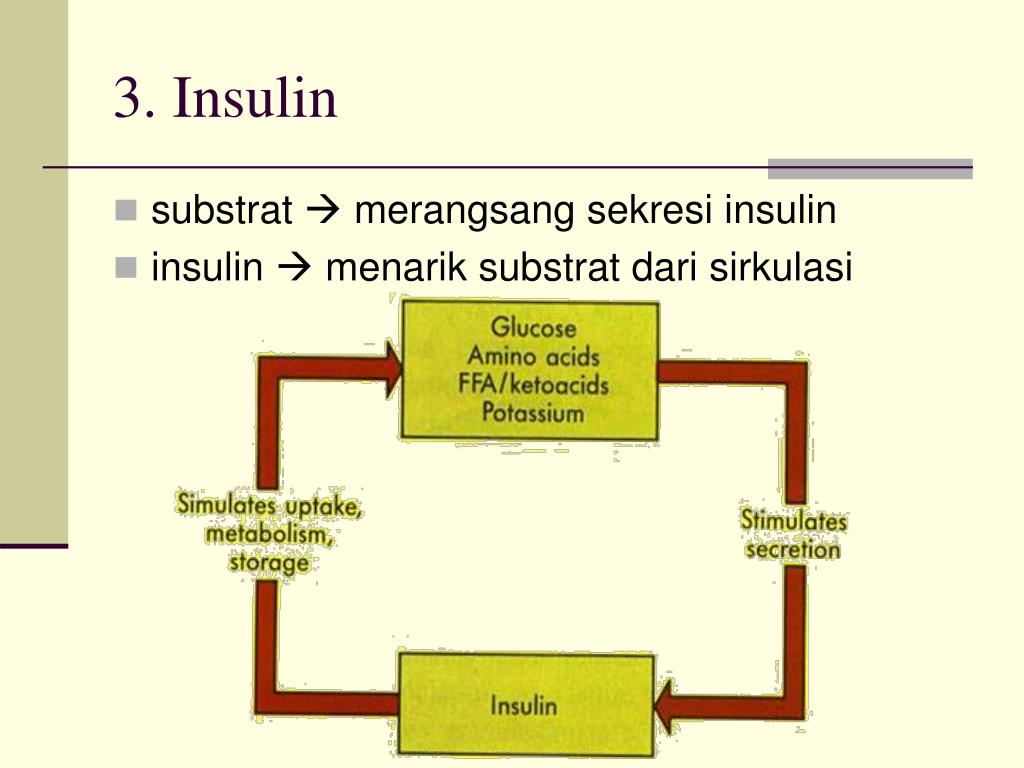 3. Insulin

substrat → merangsang sekresi insulin
insulin → menarik substrat dari sirkulasi

Glucose
Amino acids
FFA/ketoacids
Potassium

Stimulates secretion

Insulin

Simulates uptake, metabolism, storage